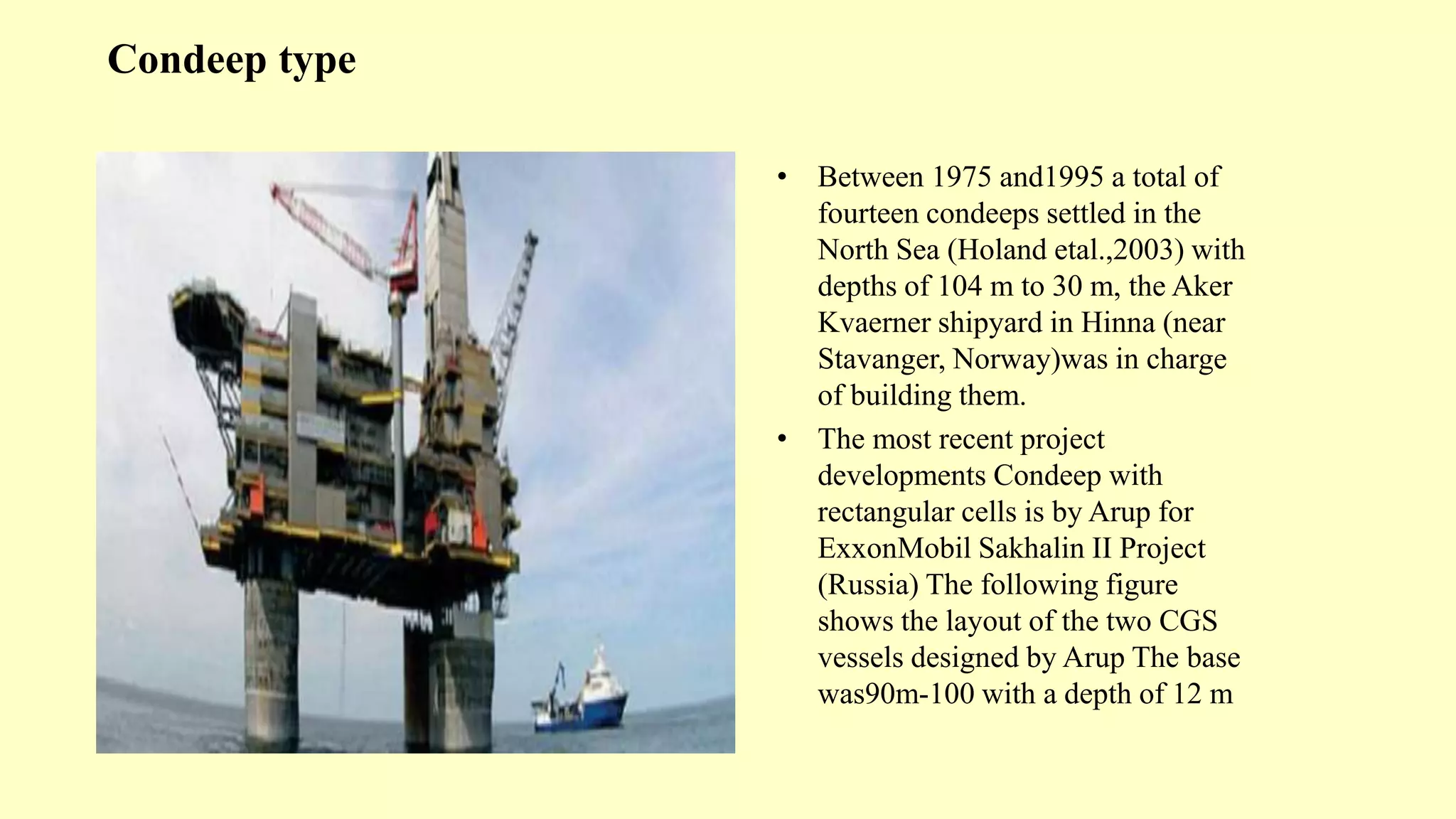 Condeep type

• Between 1975 and1995 a total of fourteen condeeps settled in the North Sea (Holand etal.,2003) with depths of 104 m to 30 m, the Aker Kvaerner shipyard in Hinna (near Stavanger, Norway)was in charge of building them.

• The most recent project developments Condeep with rectangular cells is by Arup for ExxonMobil Sakhalin II Project (Russia) The following figure shows the layout of the two CGS vessels designed by Arup The base was90m-100 with a depth of 12 m